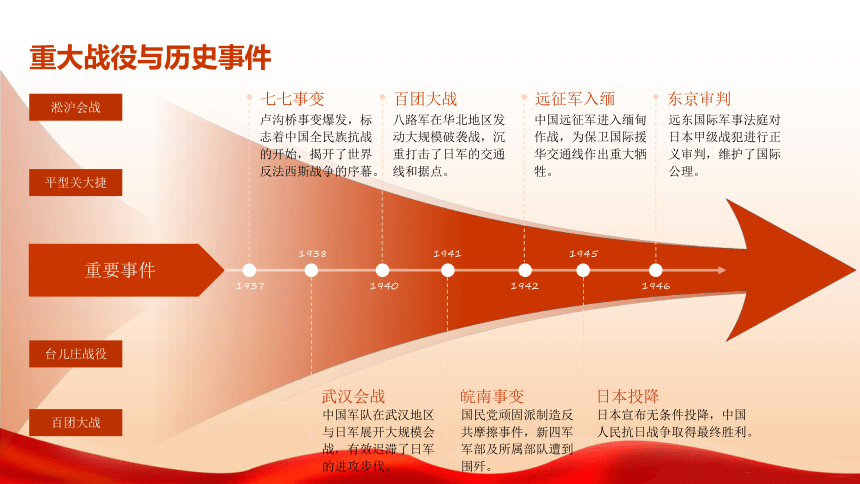 重大战役与历史事件

淞沪会战

平型关大捷

重要事件

台儿庄战役

百团大战

七七事变
卢沟桥事变爆发，标志着中国全民族抗战的开始，揭开了世界反法西斯战争的序幕。

百团大战
八路军在华北地区发动大规模破袭战，沉重打击了日军的交通线和据点。

远征军入缅
中国远征军进入缅甸作战，为保卫国际援华交通线作出重大牺牲。

东京审判
远东国际军事法庭对日本甲级战犯进行正义审判，维护了国际公理。

1937
1938
1940
1941
1942
1945
1946

武汉会战
中国军队在武汉地区与日军展开大规模会战，有效迟滞了日军的进攻步伐。

皖南事变
国民党顽固派制造反共摩擦事件，新四军军部及所属部队遭到围歼。

日本投降
日本宣布无条件投降，中国人民抗日战争取得最终胜利。